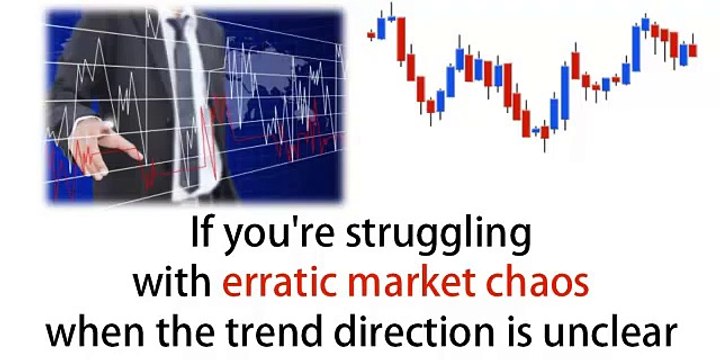 If you're struggling with erratic market chaos when the trend direction is unclear